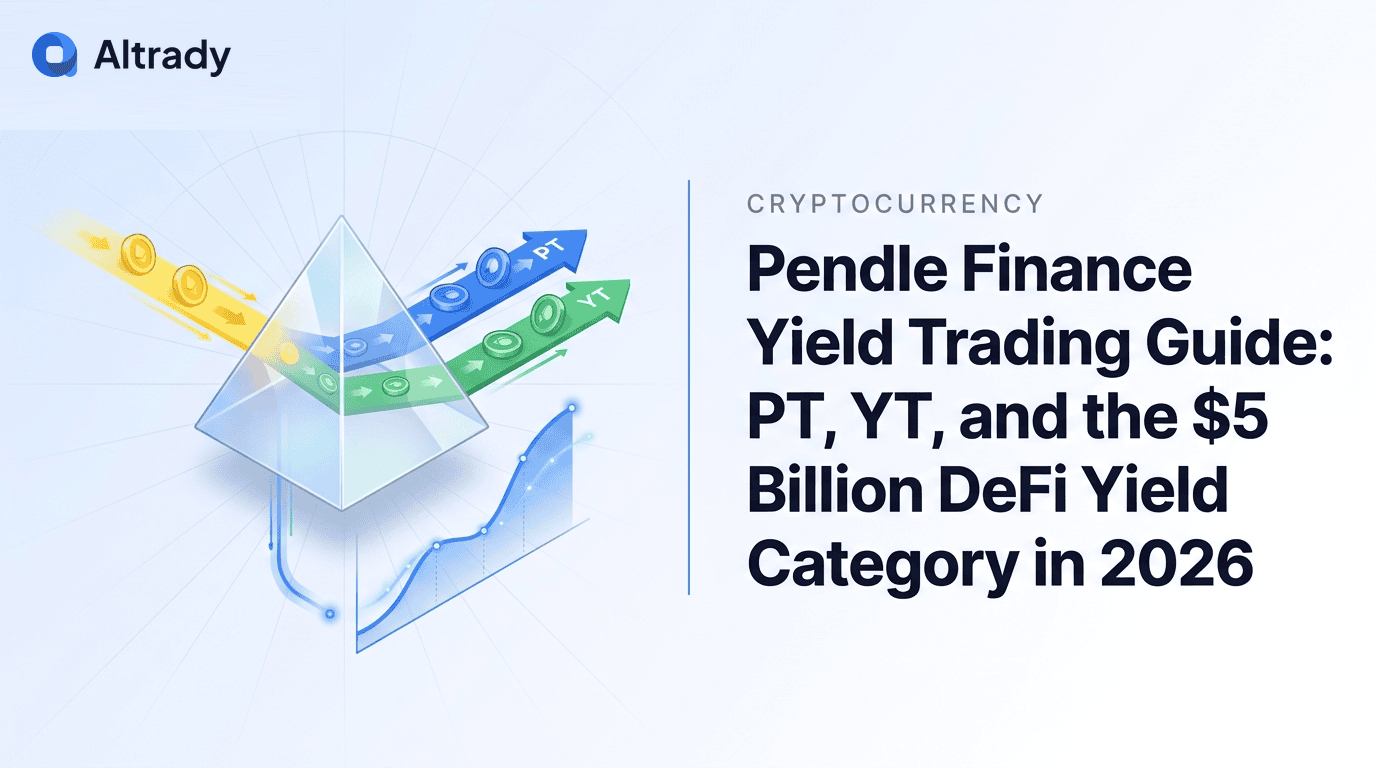 Altrady

PT

YT

CRYPTOCURRENCY

Pendle Finance Yield Trading Guide: PT, YT, and the \$5 Billion DeFi Yield Category in 2026